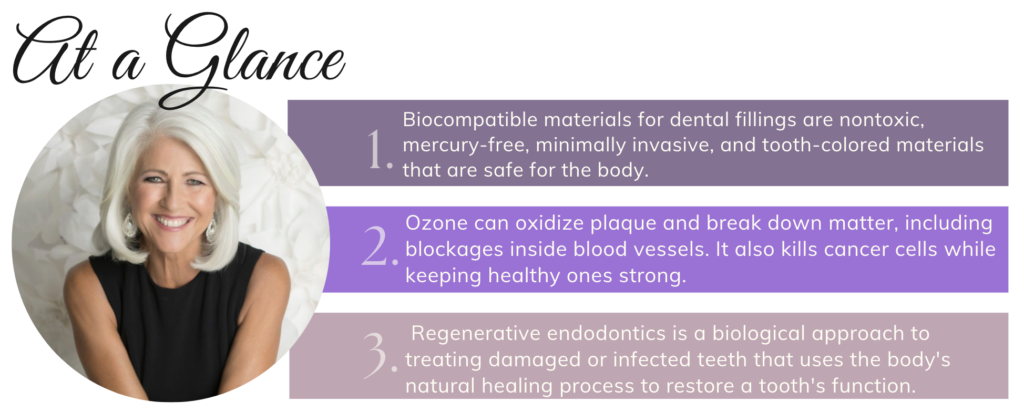 At a Glance

1. Biocompatible materials for dental fillings are nontoxic, mercury-free, minimally invasive, and tooth-colored materials that are safe for the body.

2. Ozone can oxidize plaque and break down matter, including blockages inside blood vessels. It also kills cancer cells while keeping healthy ones strong.

3. Regenerative endodontics is a biological approach to treating damaged or infected teeth that uses the body's natural healing process to restore a tooth's function.